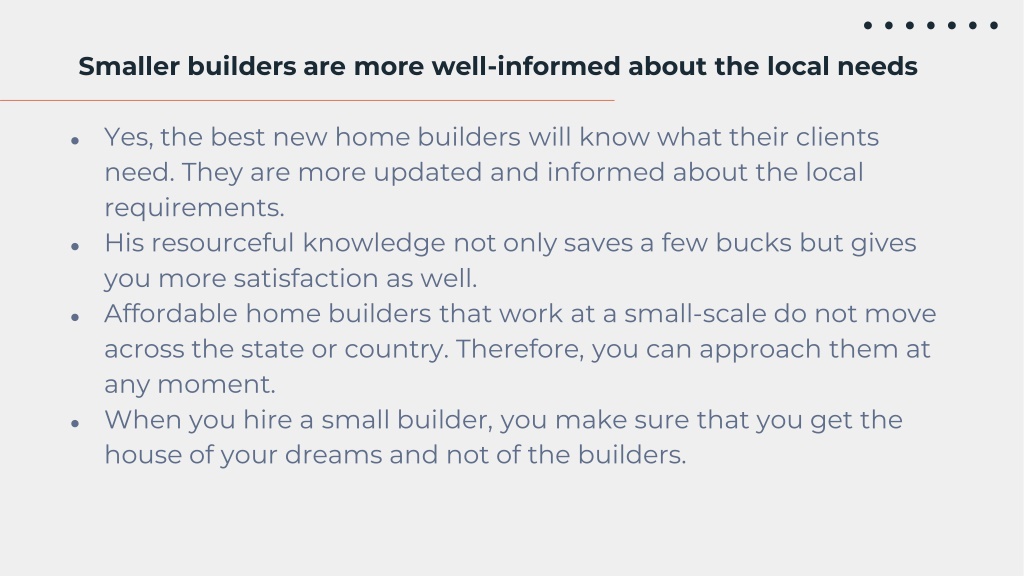 Smaller builders are more well-informed about the local needs

- Yes, the best new home builders will know what their clients need. They are more updated and informed about the local requirements.
- His resourceful knowledge not only saves a few bucks but gives you more satisfaction as well.
- Affordable home builders that work at a small-scale do not move across the state or country. Therefore, you can approach them at any moment.
- When you hire a small builder, you make sure that you get the house of your dreams and not of the builders.